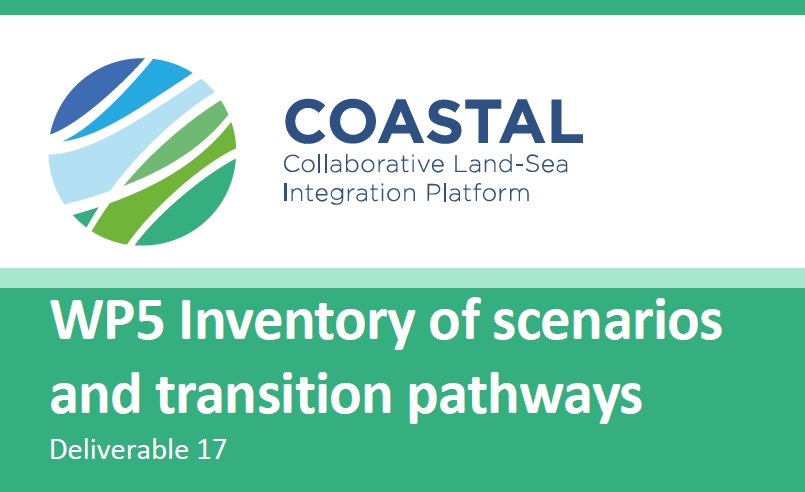 COASTAL
Collaborative Land-Sea
Integration Platform

WP5 Inventory of scenarios and transition pathways

Deliverable 17